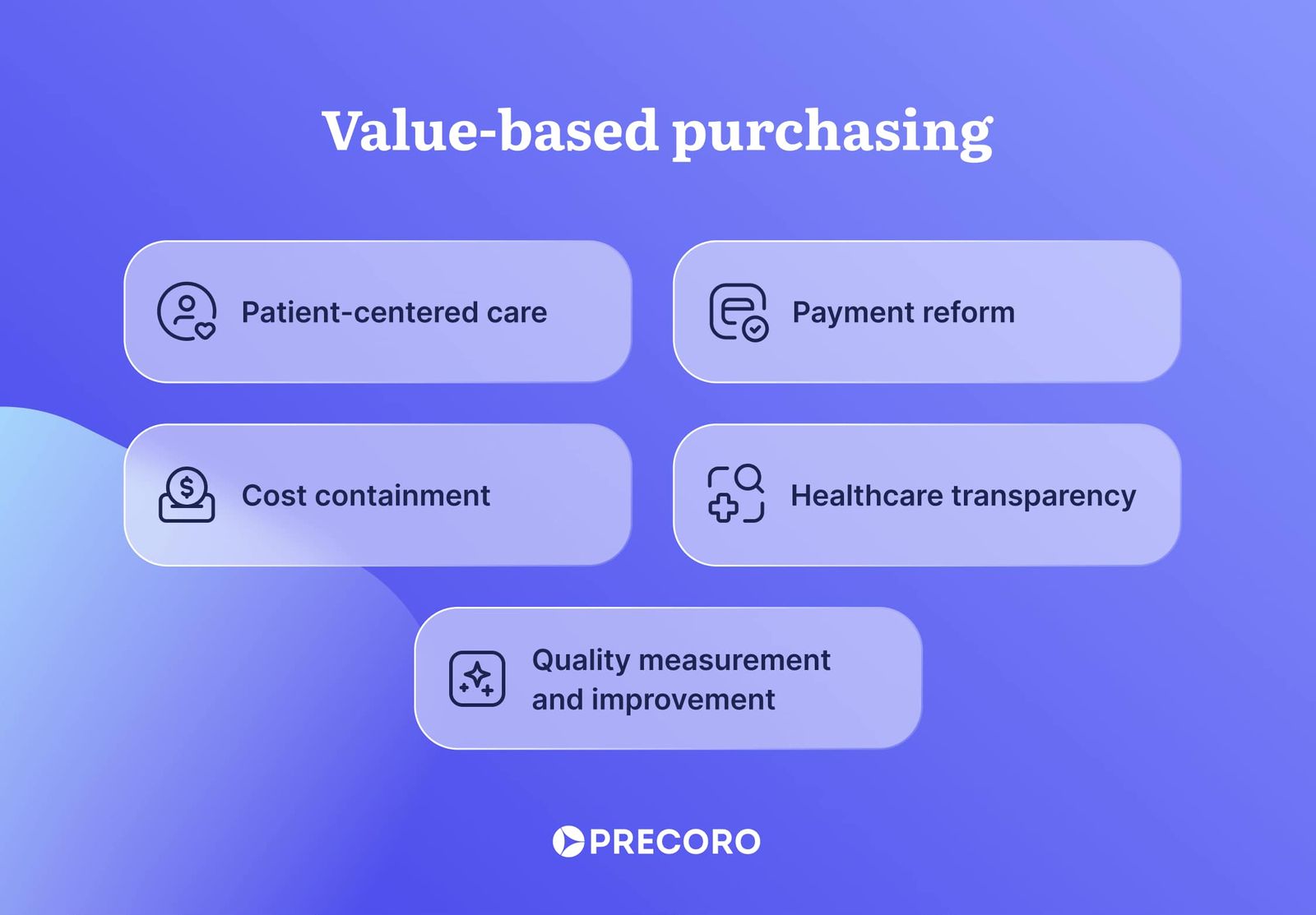 Value-based purchasing

Patient-centered care

Payment reform

Cost containment

Healthcare transparency

Quality measurement and improvement

PRECORO